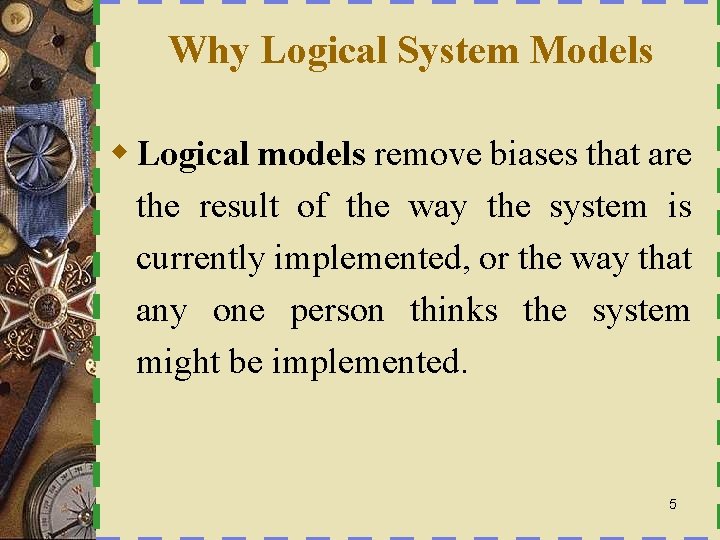 Why Logical System Models

Logical models remove biases that are the result of the way the system is currently implemented, or the way that any one person thinks the system might be implemented.

5